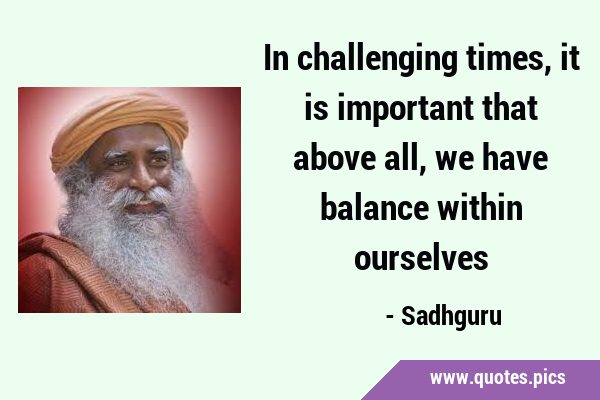 In challenging times, it is important that above all, we have balance within ourselves

- Sadhguru

www.quotes.pics